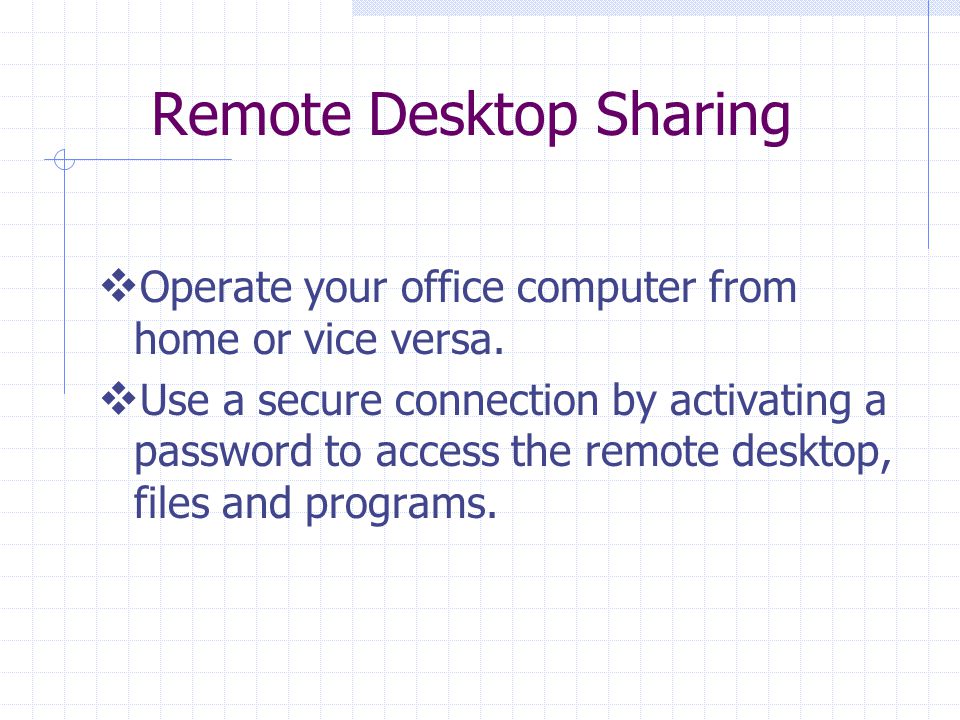 Remote Desktop Sharing

❖Operate your office computer from home or vice versa.

❖Use a secure connection by activating a password to access the remote desktop, files and programs.